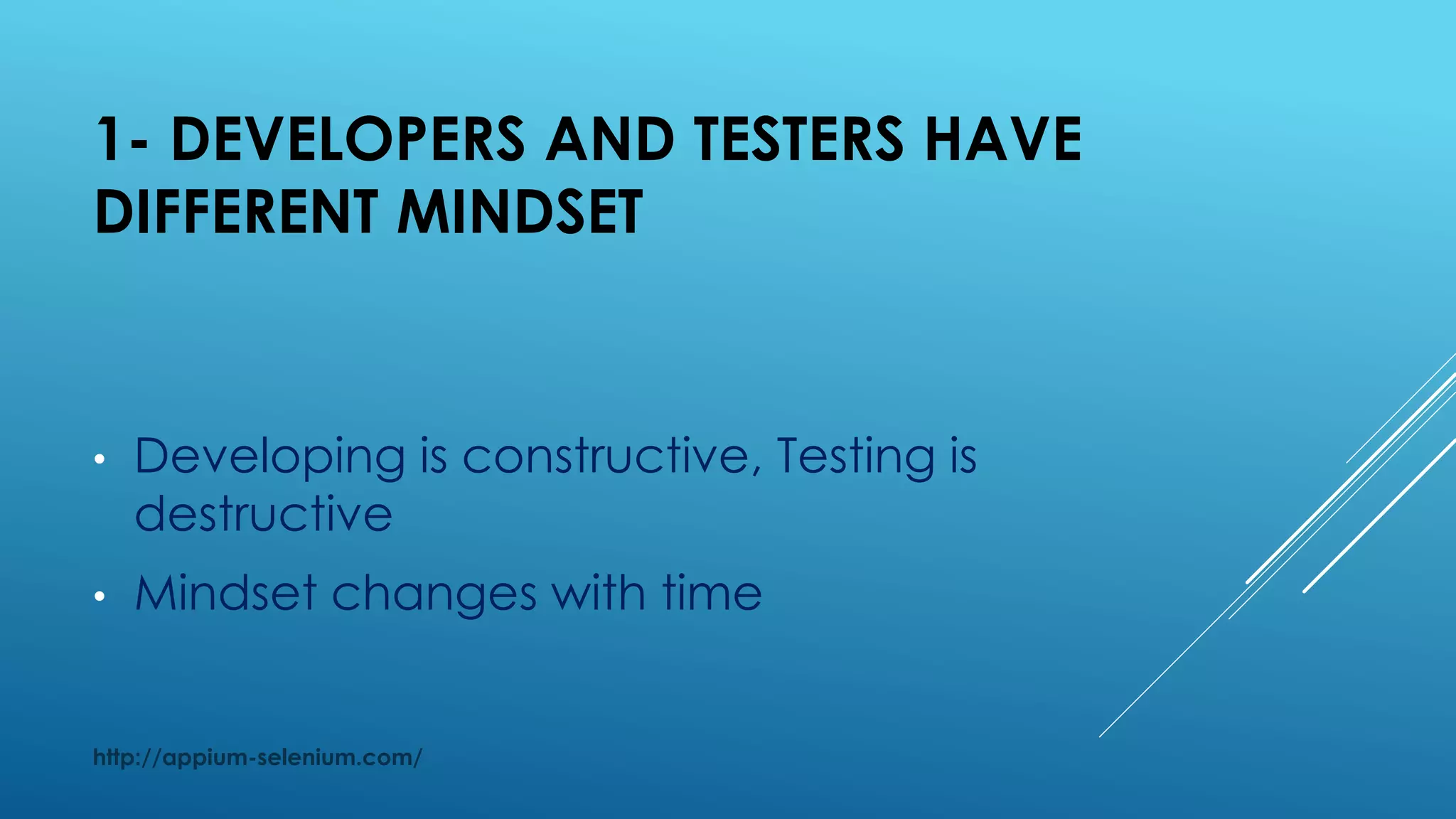 1- DEVELOPERS AND TESTERS HAVE DIFFERENT MINDSET

• Developing is constructive, Testing is destructive
• Mindset changes with time

http://appium-selenium.com/